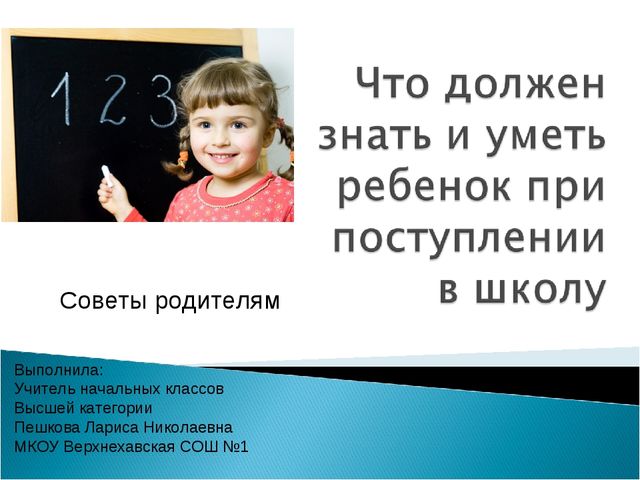 1 2 3

Что должен знать и уметь ребенок при поступлении в школу

Советы родителям

Выполнила:
Учитель начальных классов
Высшей категории
Пешкова Лариса Николаевна
МКОУ Верхнехавская СОШ №1